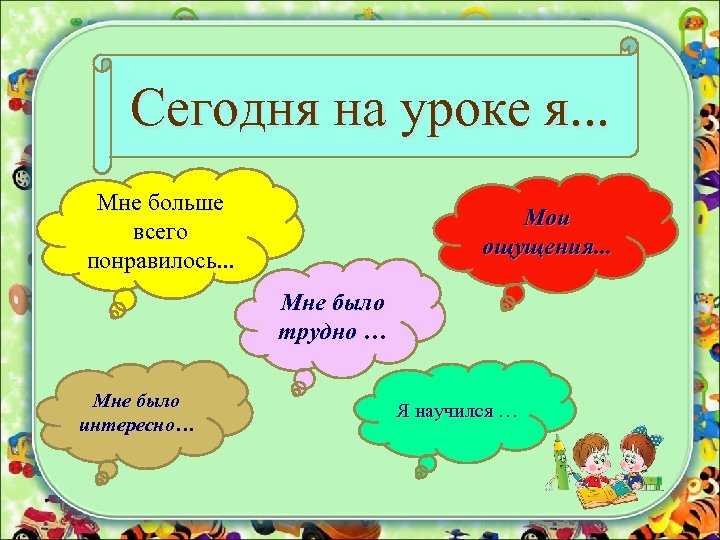 Сегодня на уроке я...

Мне больше всего понравилось...

Мои ощущения...

Мне было трудно …

Мне было интересно…

Я научился …